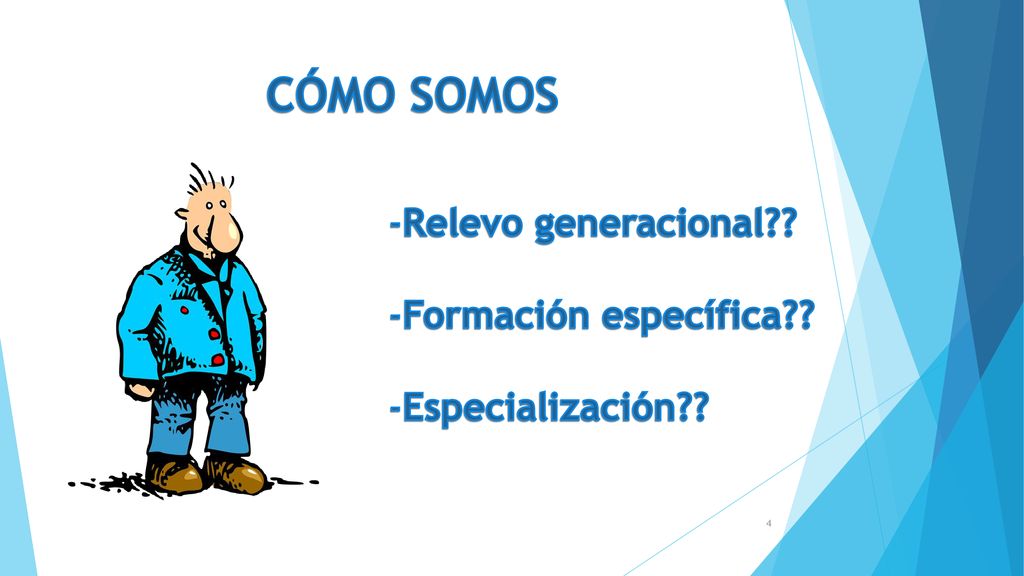 CÓMO SOMOS

-Relevo generacional??

-Formación específica??

-Especialización??

4